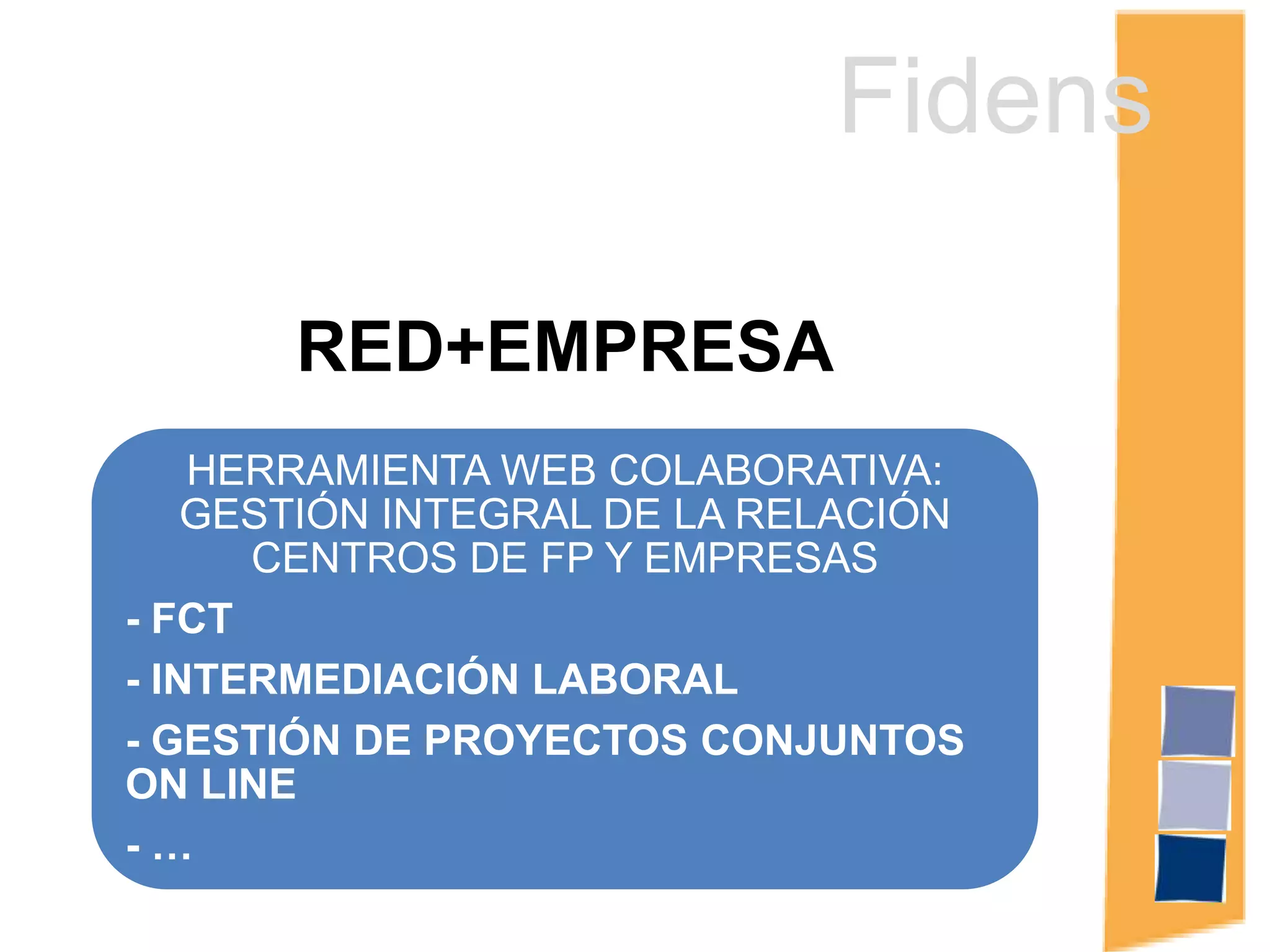 Fidens

RED+EMPRESA

HERRAMIENTA WEB COLABORATIVA: GESTIÓN INTEGRAL DE LA RELACIÓN CENTROS DE FP Y EMPRESAS

- FCT

- INTERMEDIACIÓN LABORAL

- GESTIÓN DE PROYECTOS CONJUNTOS ON LINE

- ...